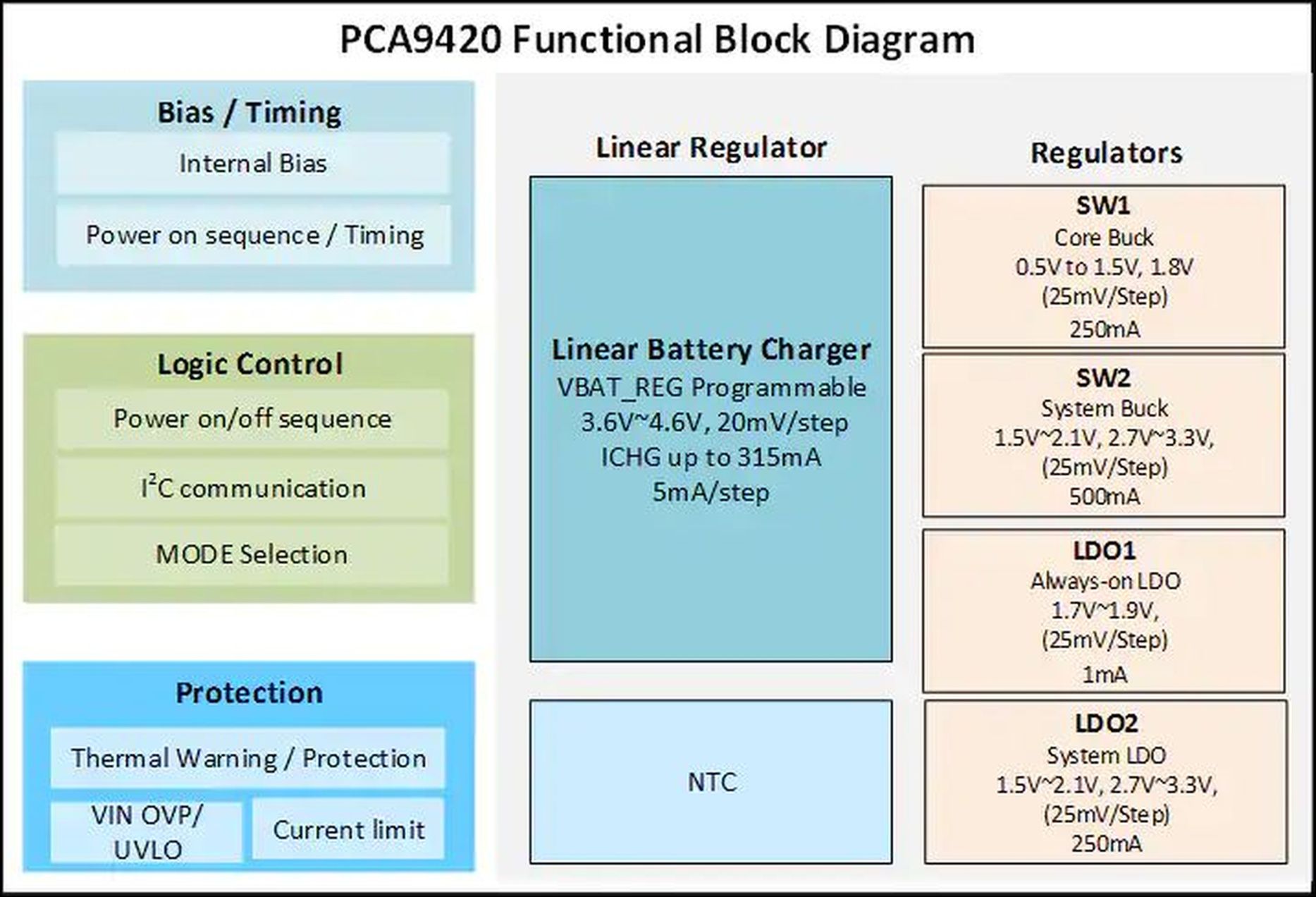 PCA9420 Functional Block Diagram

Bias / Timing

Internal Bias

Power on sequence / Timing

Logic Control

Power on/off sequence

$I^2C$ communication

MODE Selection

Protection

Thermal Warning / Protection

VIN OVP/ UVLO

Current limit

Linear Regulator

Linear Battery Charger
VBAT_REG Programmable
3.6V~4.6V, 20mV/step
ICHG up to 315mA
5mA/step

NTC

Regulators

SW1
Core Buck
0.5V to 1.5V, 1.8V
(25mV/Step)
250mA

SW2
System Buck
1.5V~2.1V, 2.7V~3.3V,
(25mV/Step)
500mA

LDO1
Always-on LDO
1.7V~1.9V,
(25mV/Step)
1mA

LDO2
System LDO
1.5V~2.1V, 2.7V~3.3V,
(25mV/Step)
250mA